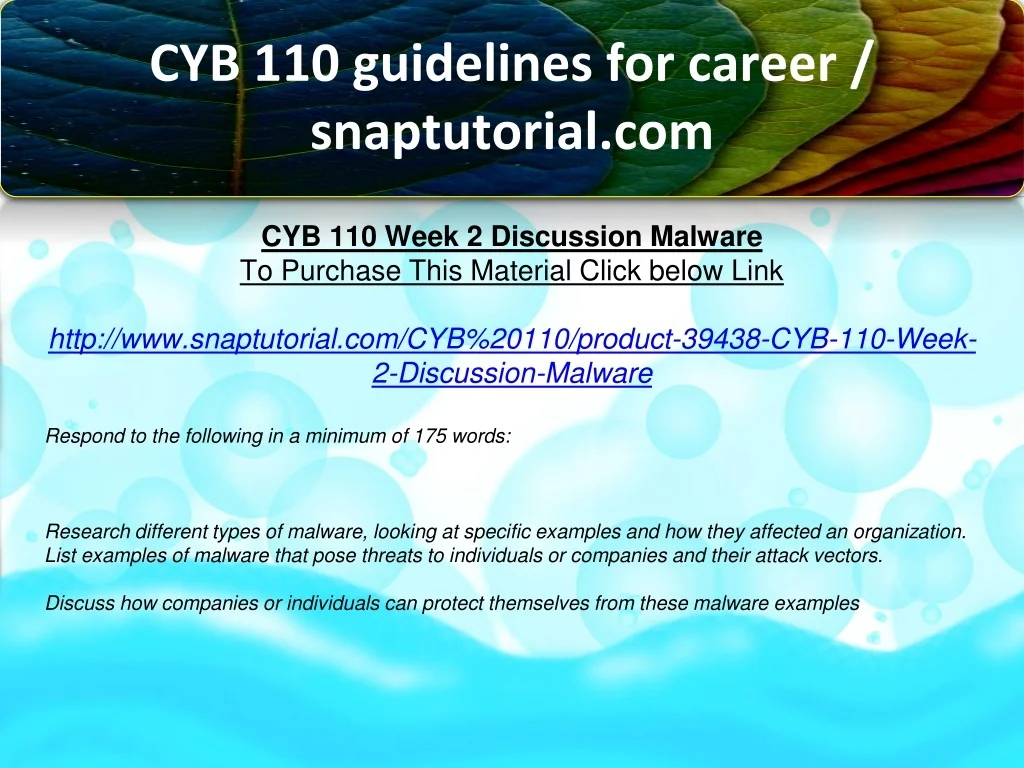 CYB 110 guidelines for career / snaptutorial.com

CYB 110 Week 2 Discussion Malware
To Purchase This Material Click below Link

http://www.snaptutorial.com/CYB%20110/product-39438-CYB-110-Week-2-Discussion-Malware

Respond to the following in a minimum of 175 words:

Research different types of malware, looking at specific examples and how they affected an organization. List examples of malware that pose threats to individuals or companies and their attack vectors.

Discuss how companies or individuals can protect themselves from these malware examples